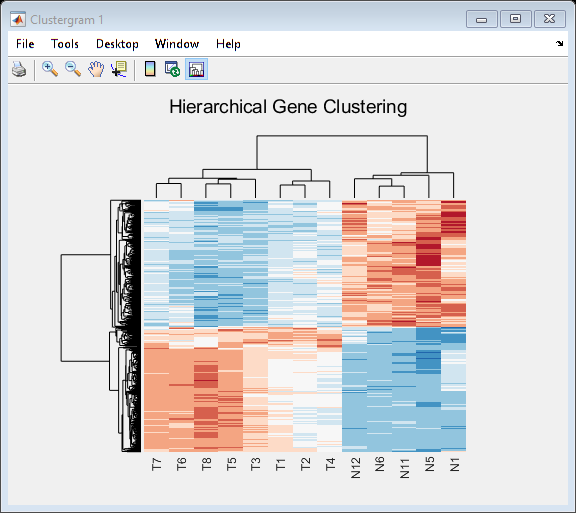 Clustergram 1

File Tools Desktop Window Help

Hierarchical Gene Clustering

T7 T6 T8 T5 T3 T1 T2 T4 N12 N6 N11 N5 N1